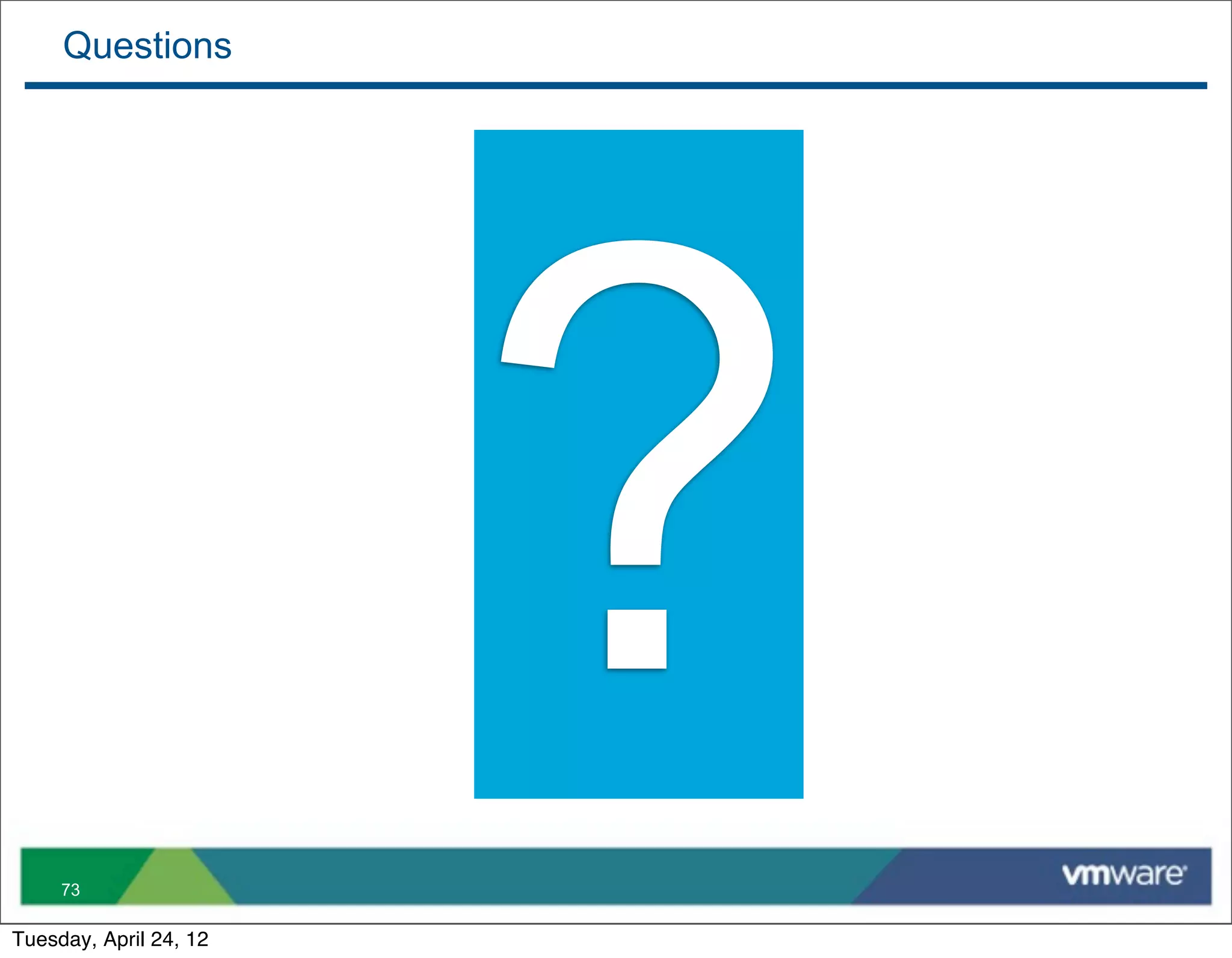 Questions

?

73

vmware

Tuesday, April 24, 12